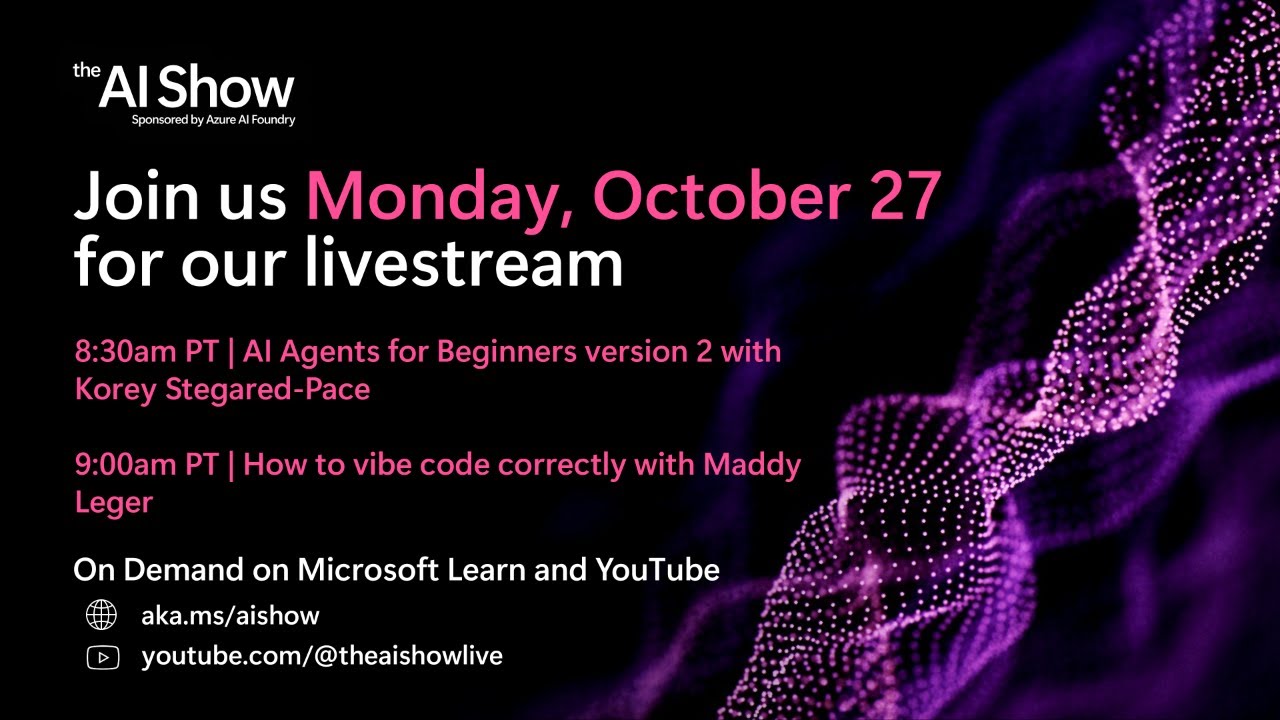 the AI Show
Sponsored by Azure AI Foundry

Join us Monday, October 27 for our livestream

8:30am PT | AI Agents for Beginners version 2 with Korey Stegared-Pace

9:00am PT | How to vibe code correctly with Maddy Leger

On Demand on Microsoft Learn and YouTube

aka.ms/aishow

youtube.com/@theaishowlive